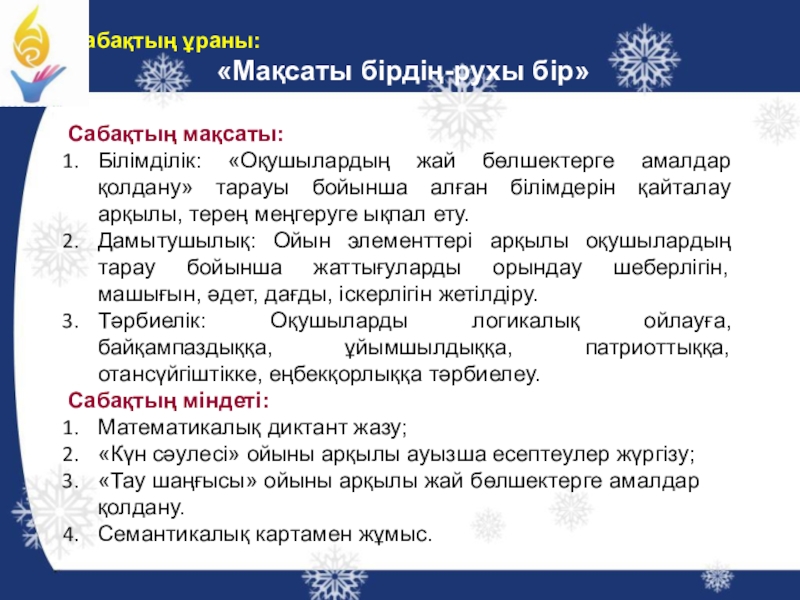 абақтың ұраны:

«Мақсаты бірдің-рухы бір»

Сабақтың мақсаты:

1. Білімділік: «Оқушылардың жай бөлшектерге амалдар қолдану» тарауы бойынша алған білімдерін қайталау арқылы, терең меңгеруге ықпал ету.
2. Дамытушылық: Ойын элементтері арқылы оқушылардың тарау бойынша жаттығуларды орындау шеберлігін, машығын, әдет, дағды, іскерлігін жетілдіру.
3. Тәрбиелік: Оқушыларды логикалық ойлауға, байқампаздыққа, ұйымшылдыққа, патриоттыққа, отансүйгіштікке, еңбекқорлыққа тәрбиелеу.

Сабақтың міндеті:

1. Математикалық диктант жазу;
2. «Күн сәулесі» ойыны арқылы ауызша есептеулер жүргізу;
3. «Тау шаңғысы» ойыны арқылы жай бөлшектерге амалдар қолдану.
4. Семантикалық картамен жұмыс.